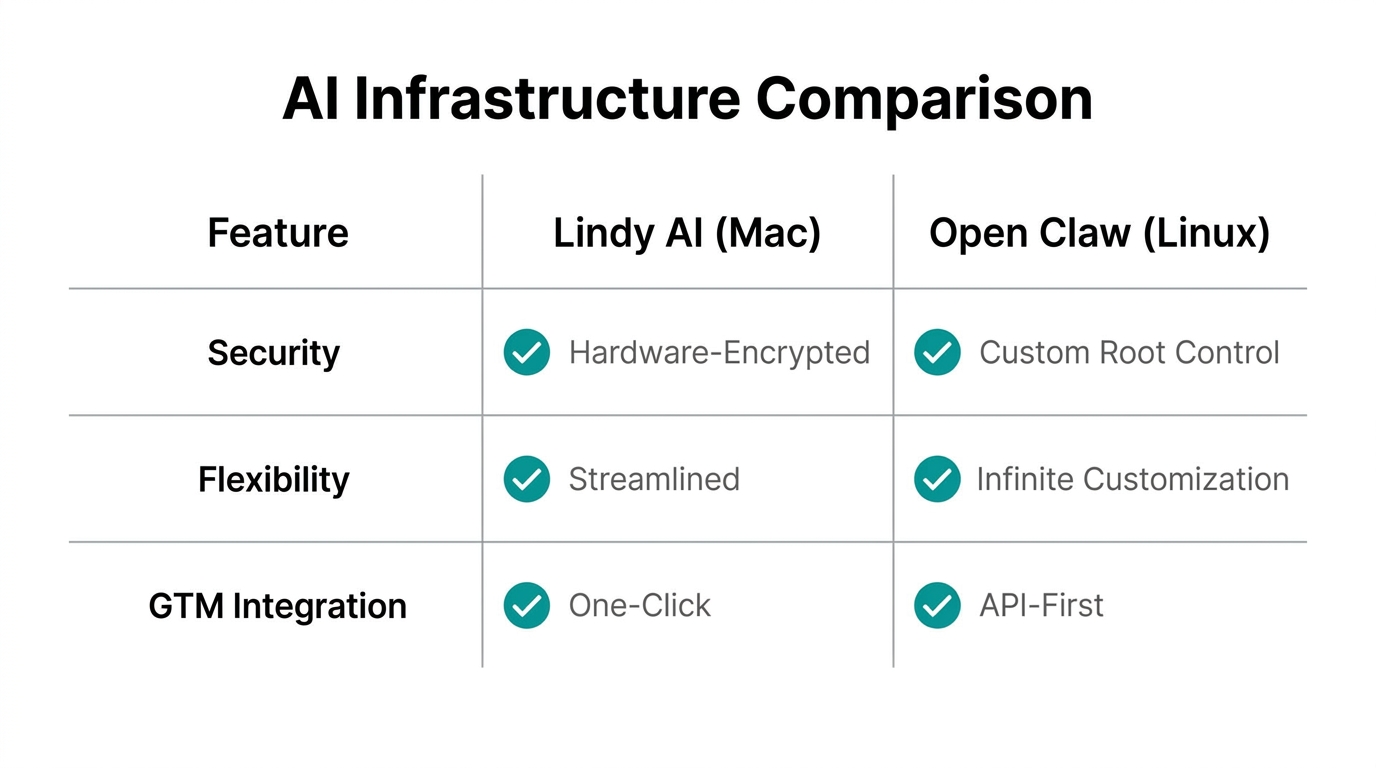 AI Infrastructure Comparison

| Feature | Lindy AI (Mac) | Open Claw (Linux) |
|---|---|---|
| Security | Hardware-Encrypted | Custom Root Control |
| Flexibility | Streamlined | Infinite Customization |
| GTM Integration | One-Click | API-First |